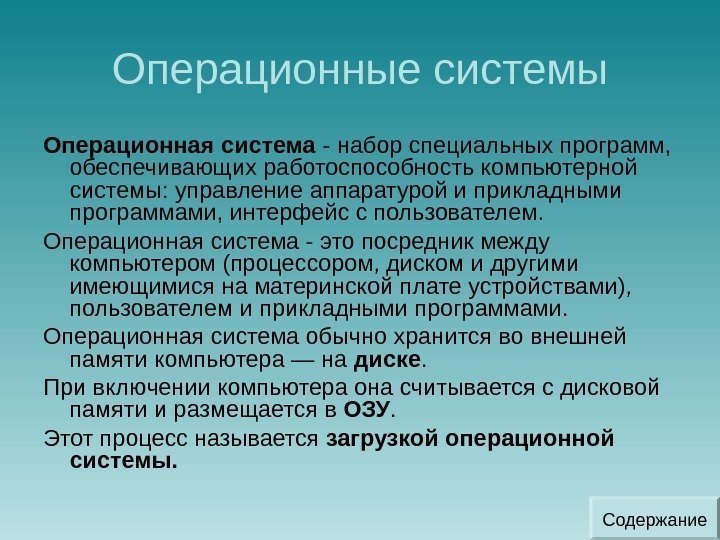 Операционные системы

Операционная система - набор специальных программ, обеспечивающих работоспособность компьютерной системы: управление аппаратурой и прикладными программами, интерфейс с пользователем.

Операционная система - это посредник между компьютером (процессором, диском и другими имеющимися на материнской плате устройствами), пользователем и прикладными программами.

Операционная система обычно хранится во внешней памяти компьютера — на диске.

При включении компьютера она считывается с дисковой памяти и размещается в ОЗУ.

Этот процесс называется загрузкой операционной системы.

Содержание